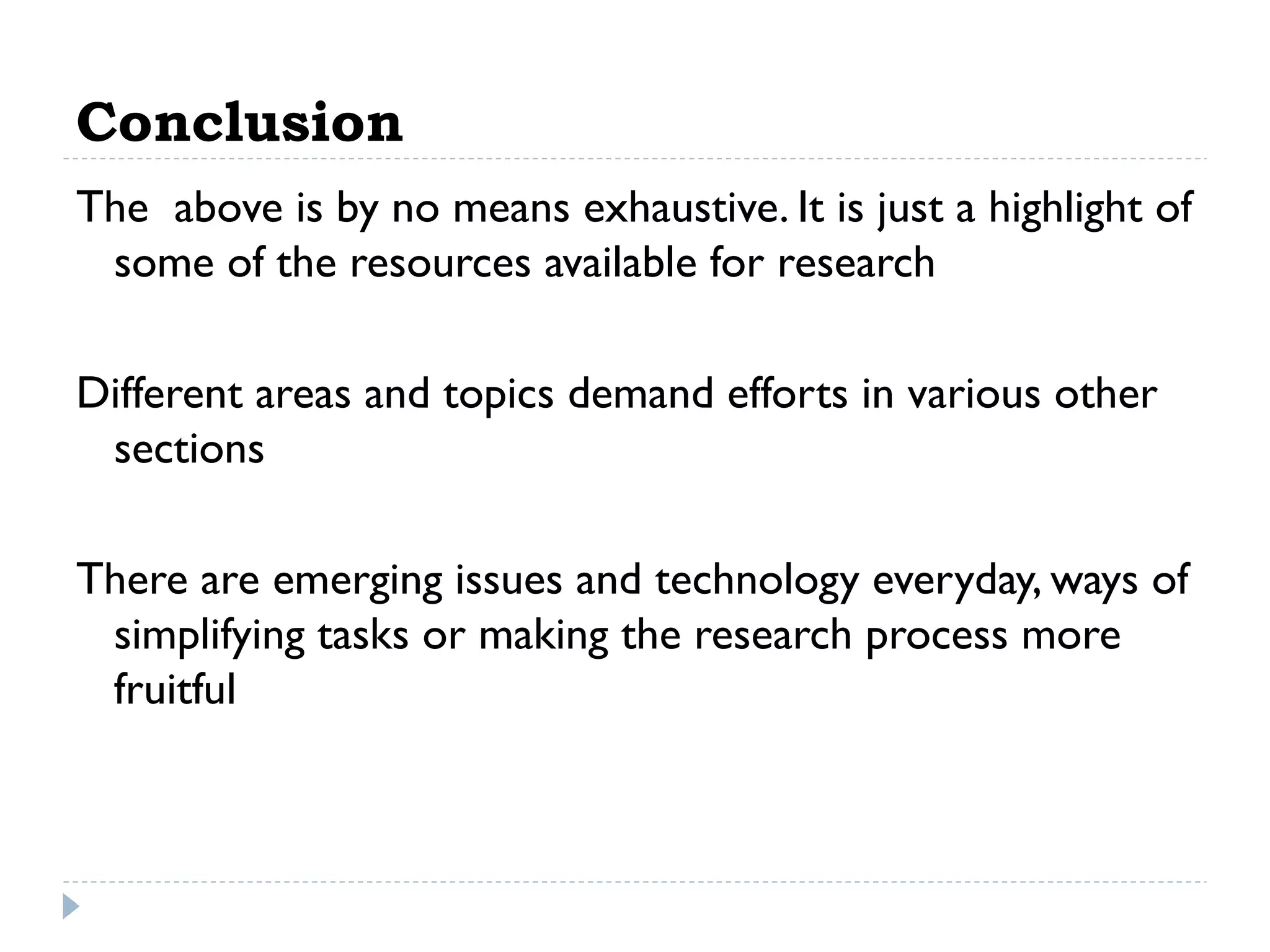 Conclusion

The above is by no means exhaustive. It is just a highlight of some of the resources available for research

Different areas and topics demand efforts in various other sections

There are emerging issues and technology everyday, ways of simplifying tasks or making the research process more fruitful